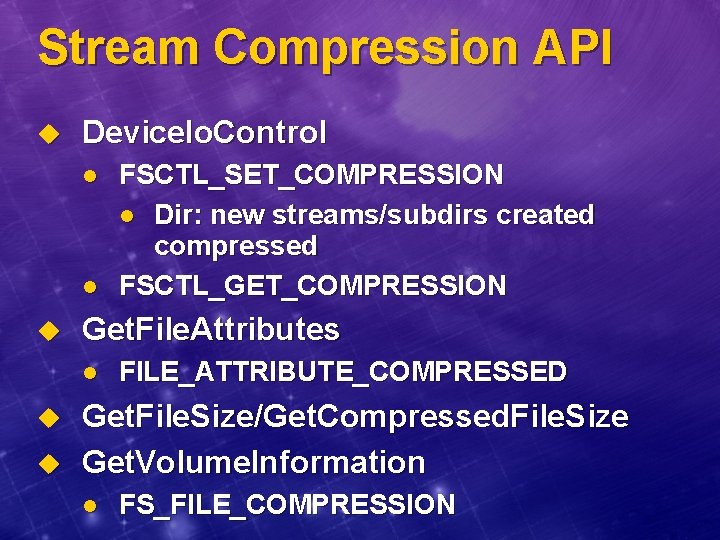 Stream Compression API

DeviceIoControl

FSCTL_SET_COMPRESSION

Dir: new streams/subdirs created compressed

FSCTL_GET_COMPRESSION

GetFileAttributes

FILE_ATTRIBUTE_COMPRESSED

GetFileSize/GetCompressedFileSize

GetVolumeInformation

FS_FILE_COMPRESSION